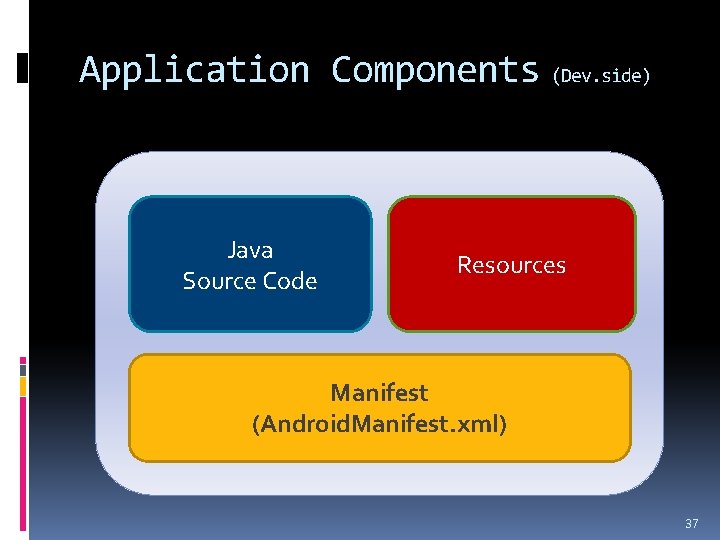 Application Components (Dev.side)

Java
Source Code

Resources

Manifest
(AndroidManifest.xml)

37